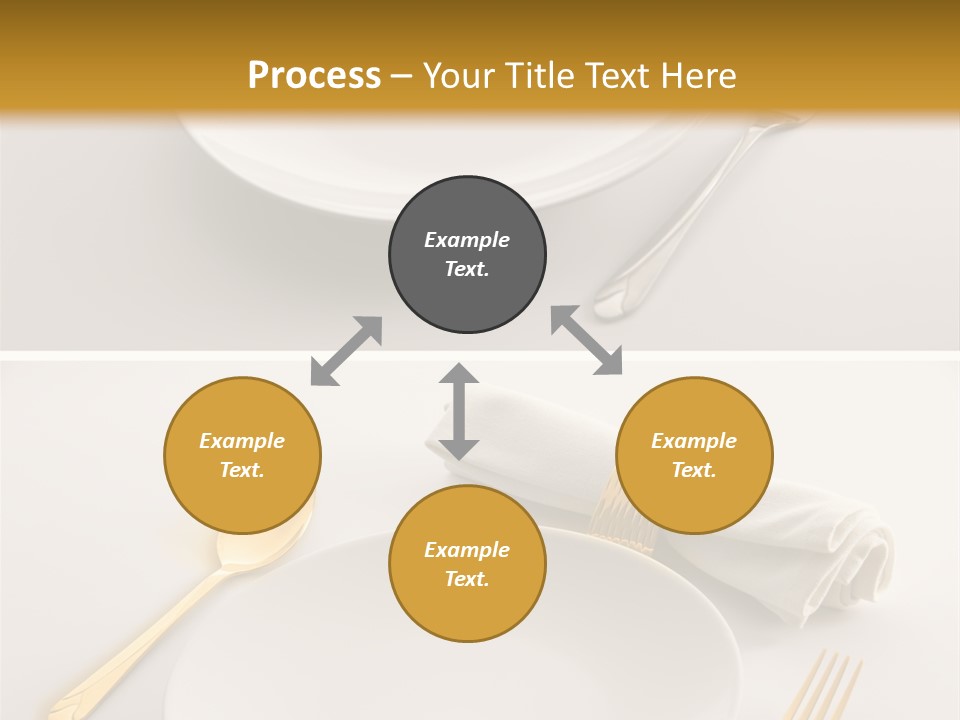 Process – Your Title Text Here

Example Text.

Example Text.

Example Text.

Example Text.